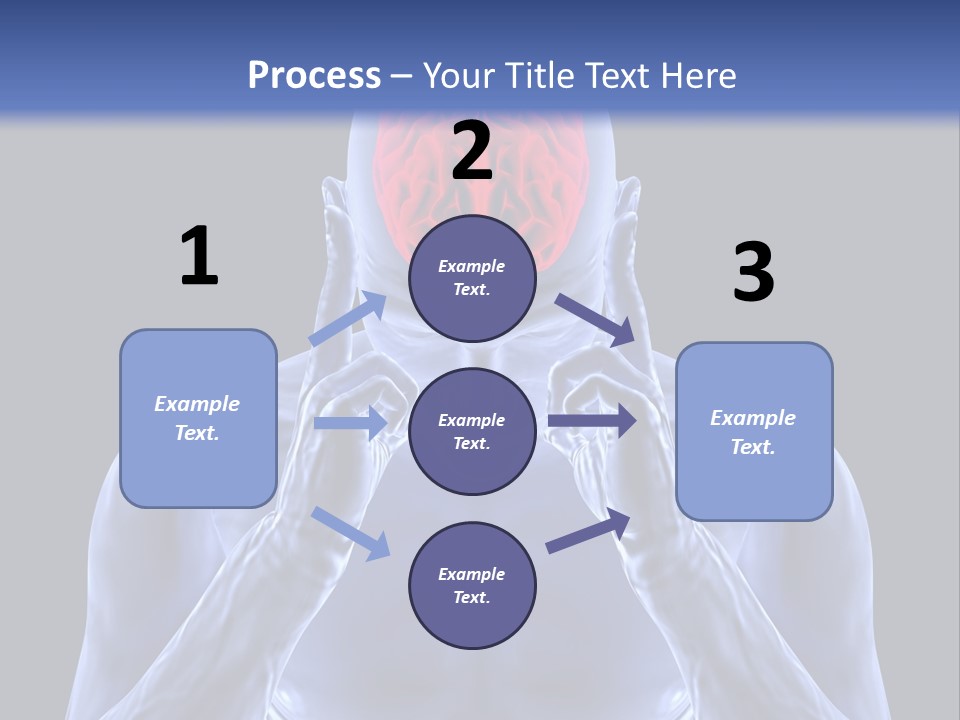 Process – Your Title Text Here

1

Example Text.

2

Example Text.

Example Text.

Example Text.

3

Example Text.